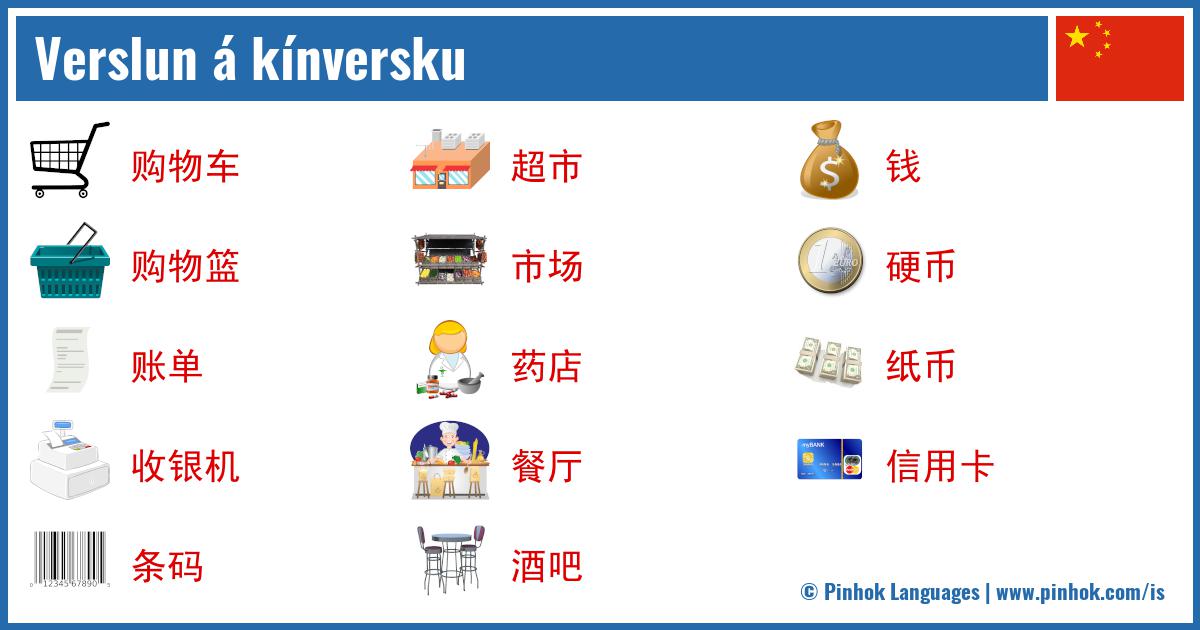 Verslun á kínversku

购物车

购物篮

账单

收银机

条码

超市

市场

药店

餐厅

酒吧

钱

硬币

纸币

信用卡

© Pinhok Languages | www.pinhok.com/is